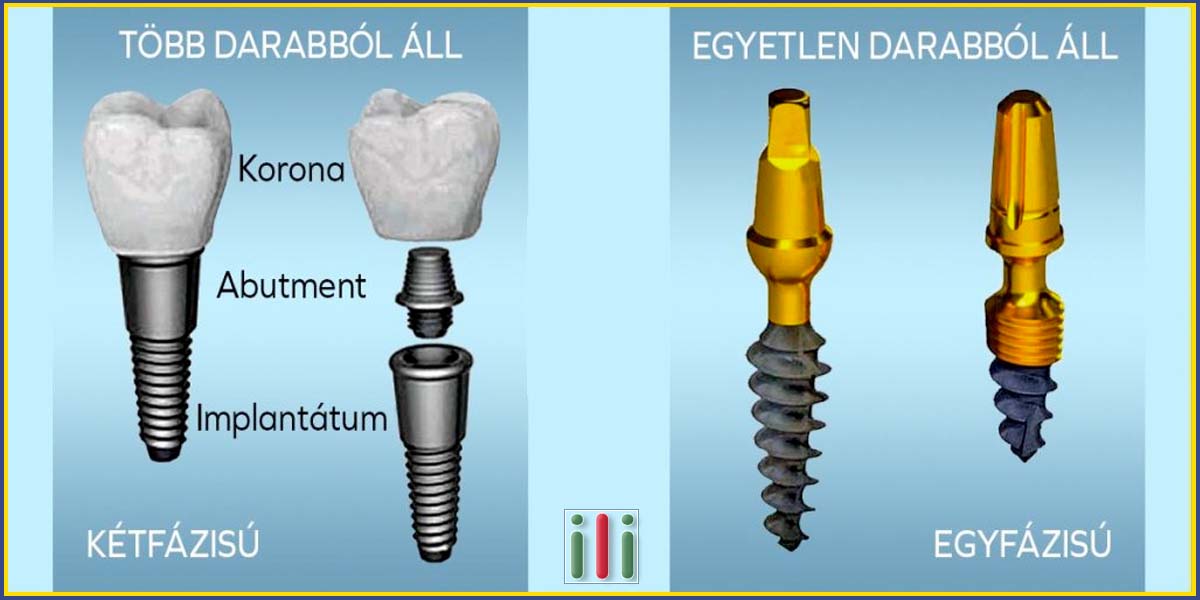 TÖBB DARABBÓL ÁLL

Korona

Abutment

Implantátum

KÉTFÁZISÚ

ili

EGYETLEN DARABBÓL ÁLL

EGYFÁZISÚ